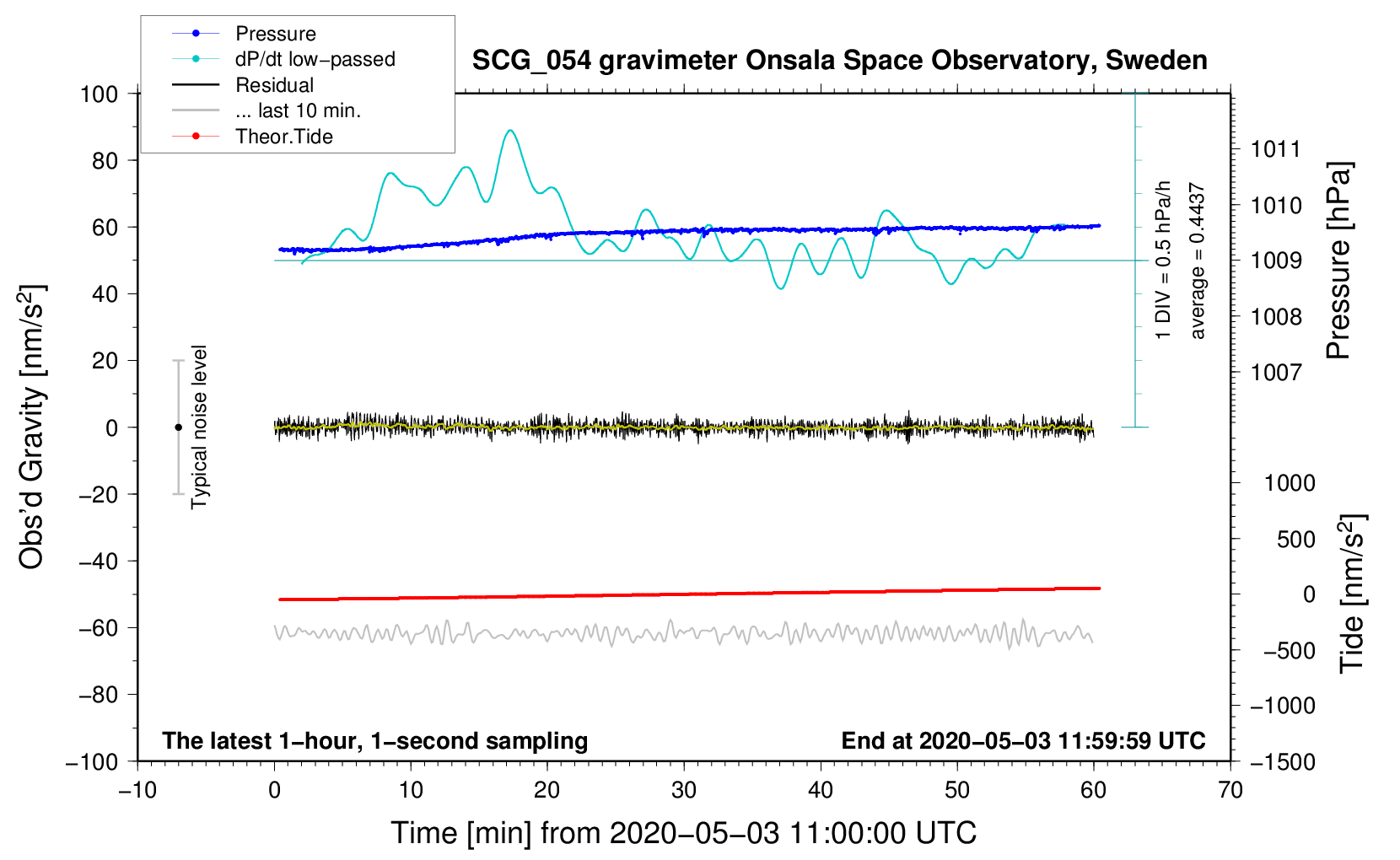 Pressure
dP/dt low−passed
Residual
... last 10 min.
Theor.Tide

SCG_054 gravimeter Onsala Space Observatory, Sweden

100
80
60
40
20
0
−20
−40
−60
−80
−100

Obs'd Gravity [nm/s$^2$]

Typical noise level

1 DIV = 0.5 hPa/h
average = 0.4437

1011
1010
1009
1008
1007

Pressure [hPa]

1000
500
0
−500
−1000
−1500

Tide [nm/s$^2$]

The latest 1−hour, 1−second sampling

End at 2020−05−03 11:59:59 UTC

−10
0
10
20
30
40
50
60
70

Time [min] from 2020−05−03 11:00:00 UTC